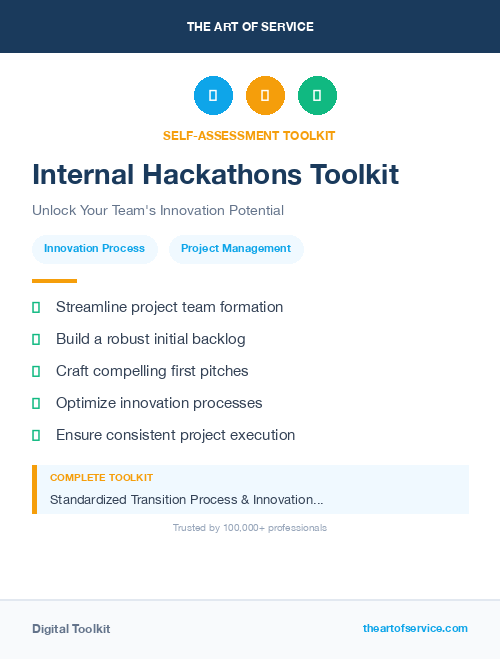 THE ART OF SERVICE

SELF-ASSESSMENT TOOLKIT

Internal Hackathons Toolkit

Unlock Your Team's Innovation Potential

Innovation Process

Project Management

Streamline project team formation

Build a robust initial backlog

Craft compelling first pitches

Optimize innovation processes

Ensure consistent project execution

COMPLETE TOOLKIT

Standardized Transition Process & Innovation...

Trusted by 100,000+ professionals

Digital Toolkit

theartofservice.com